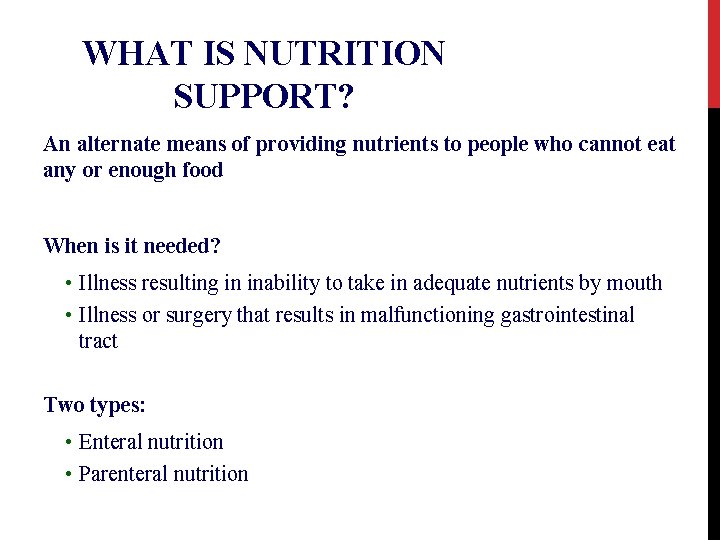 WHAT IS NUTRITION SUPPORT?

An alternate means of providing nutrients to people who cannot eat any or enough food

When is it needed?

• Illness resulting in inability to take in adequate nutrients by mouth
• Illness or surgery that results in malfunctioning gastrointestinal tract

Two types:

• Enteral nutrition
• Parenteral nutrition